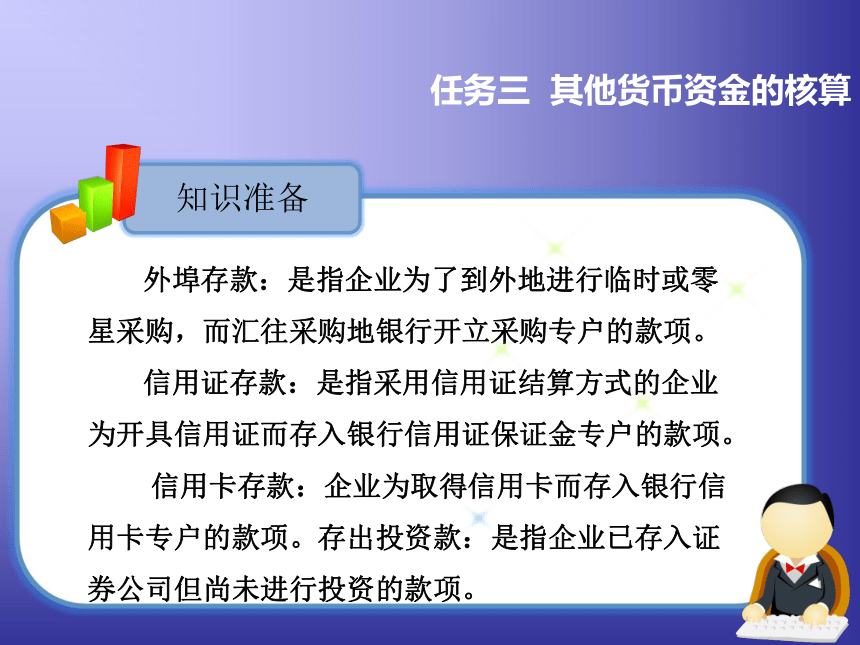 任务三 其他货币资金的核算

知识准备

外埠存款：是指企业为了到外地进行临时或零星采购，而汇往采购地银行开立采购专户的款项。

信用证存款：是指采用信用证结算方式的企业为开具信用证而存入银行信用证保证金专户的款项。

信用卡存款：企业为取得信用卡而存入银行信用卡专户的款项。存出投资款：是指企业已存入证券公司但尚未进行投资的款项。